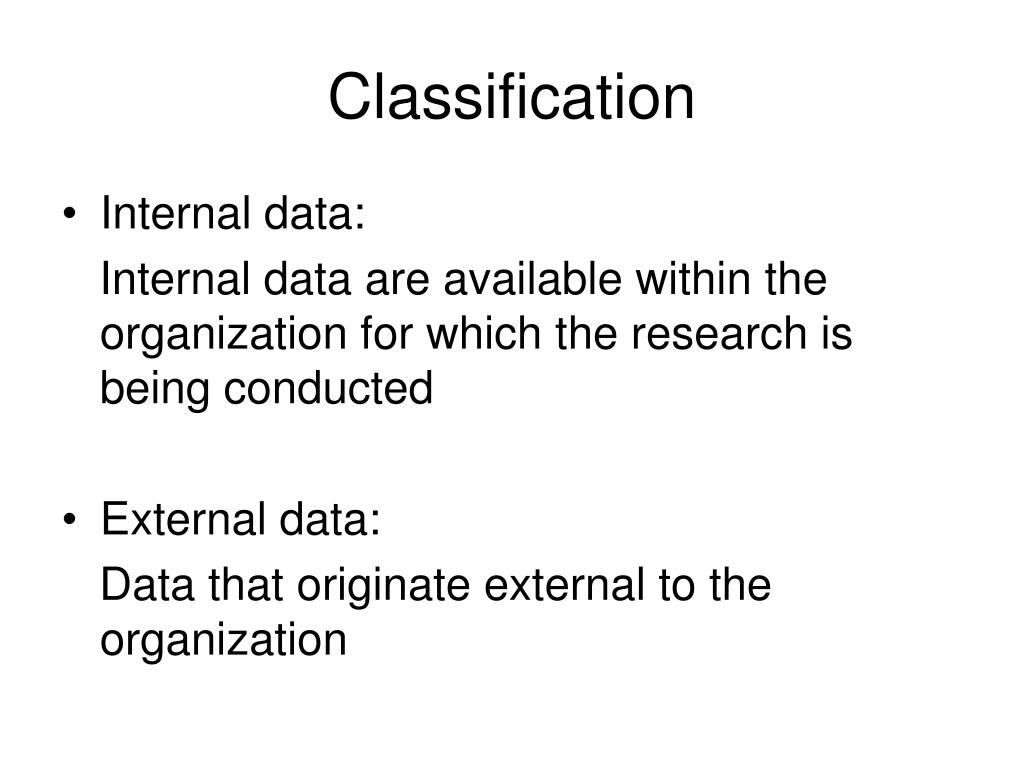 Classification

• Internal data:

Internal data are available within the organization for which the research is being conducted

• External data:

Data that originate external to the organization